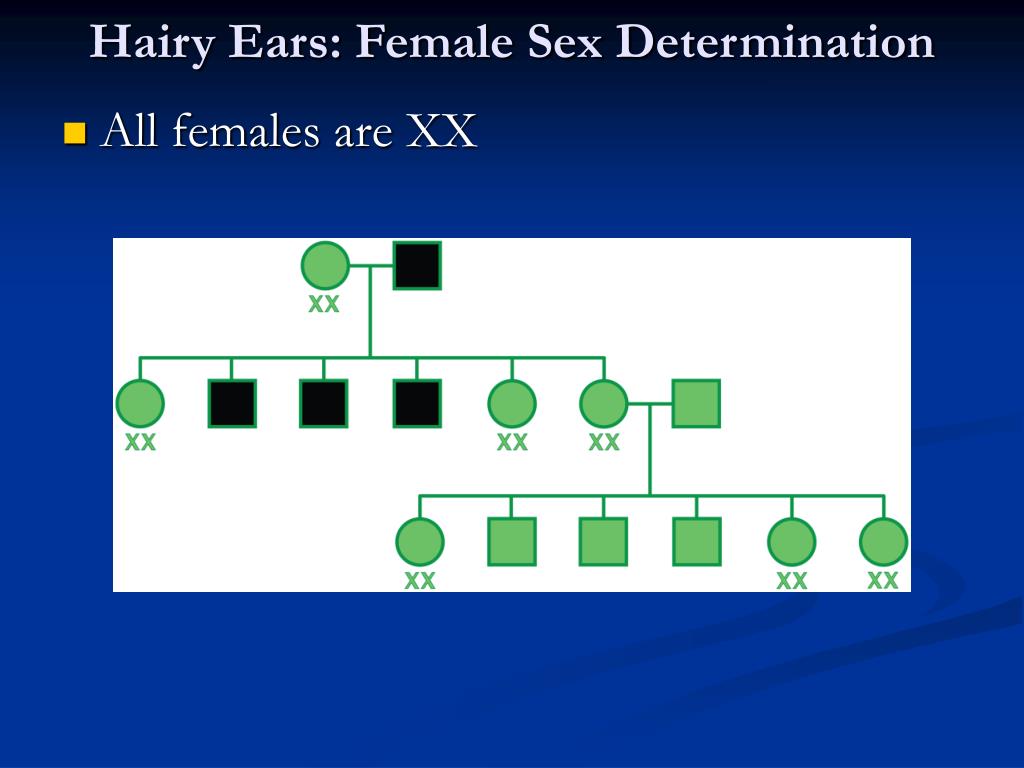 Hairy Ears: Female Sex Determination

All females are XX

XX

XX

XX

XX

XX

XX

XX